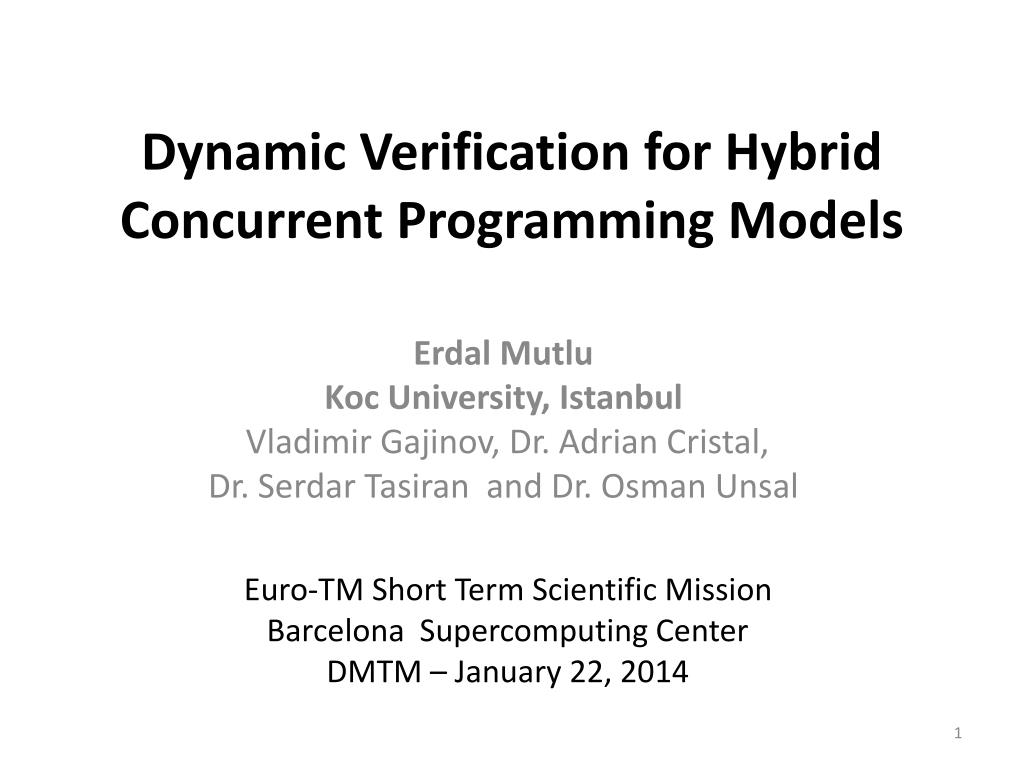 Dynamic Verification for Hybrid Concurrent Programming Models

Erdal Mutlu
Koc University, Istanbul
Vladimir Gajinov, Dr. Adrian Cristal,
Dr. Serdar Tasiran and Dr. Osman Unsal

Euro-TM Short Term Scientific Mission
Barcelona Supercomputing Center
DMTM – January 22, 2014

1